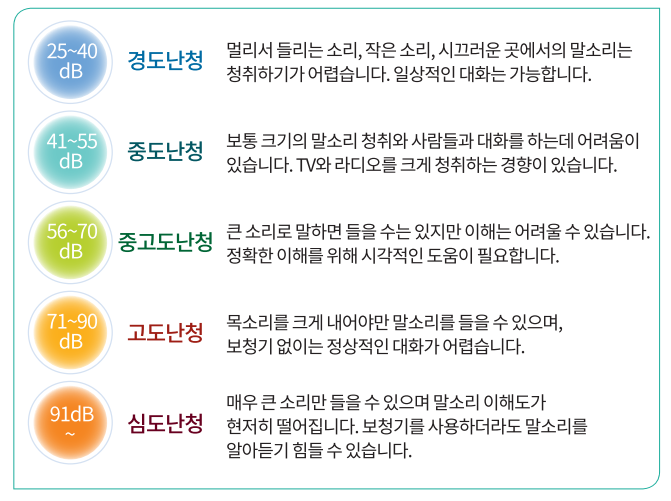 25~40
dB

경도난청

멀리서 들리는 소리, 작은 소리, 시끄러운 곳에서의 말소리는 청취하기가 어렵습니다. 일상적인 대화는 가능합니다.

41~55
dB

중도난청

보통 크기의 말소리 청취와 사람들과 대화를 하는데 어려움이 있습니다. TV와 라디오를 크게 청취하는 경향이 있습니다.

56~70
dB

중고도난청

큰 소리로 말하면 들을 수는 있지만 이해는 어려울 수 있습니다. 정확한 이해를 위해 시각적인 도움이 필요합니다.

71~90
dB

고도난청

목소리를 크게 내어야만 말소리를 들을 수 있으며, 보청기 없이는 정상적인 대화가 어렵습니다.

91dB
~

심도난청

매우 큰 소리만 들을 수 있으며 말소리 이해도가 현저히 떨어집니다. 보청기를 사용하더라도 말소리를 알아듣기 힘들 수 있습니다.